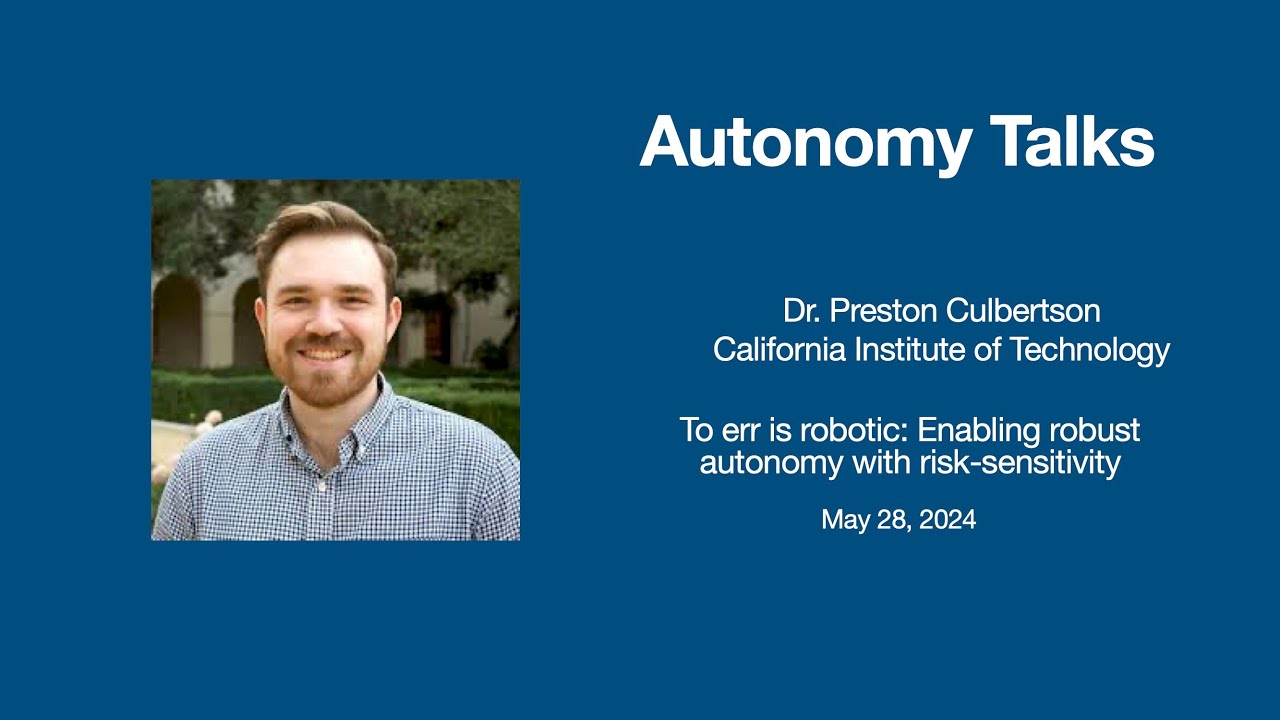 Autonomy Talks

Dr. Preston Culbertson
California Institute of Technology

To err is robotic: Enabling robust autonomy with risk-sensitivity

May 28, 2024